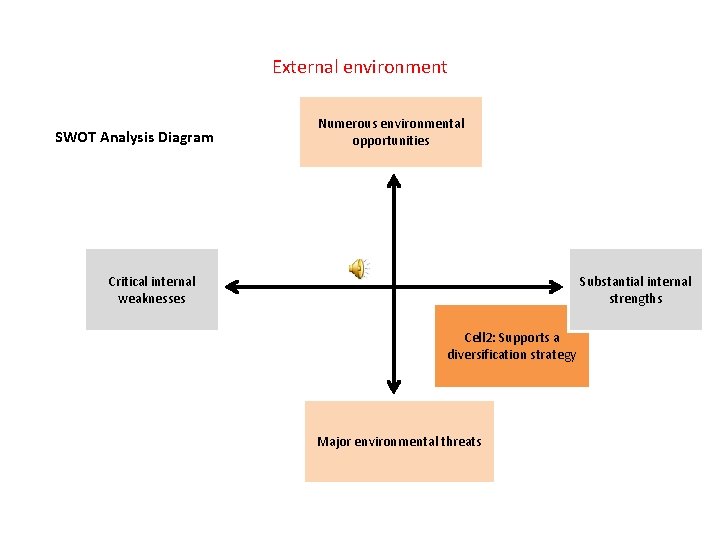 External environment

SWOT Analysis Diagram

Numerous environmental opportunities

Critical internal weaknesses

Substantial internal strengths

Cell2: Supports a diversification strategy

Major environmental threats